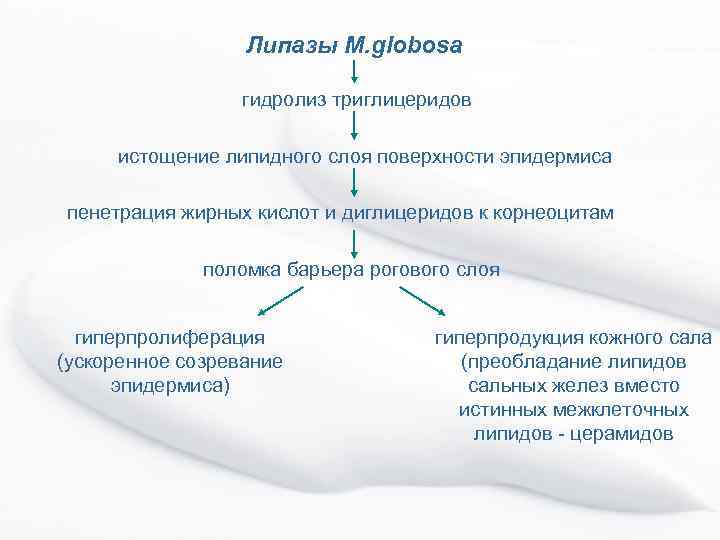 Липазы M.globosa

гидролиз триглицеридов

истощение липидного слоя поверхности эпидермиса

пенетрация жирных кислот и диглицеридов к корнеоцитам

поломка барьера рогового слоя

гиперпролиферация (ускоренное созревание эпидермиса)

гиперпродукция кожного сала (преобладание липидов сальных желез вместо истинных межклеточных липидов - церамидов